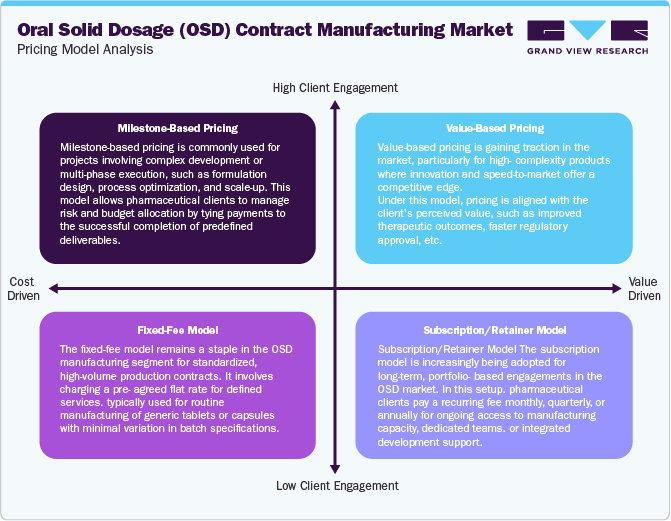 Oral Solid Dosage (OSD) Contract Manufacturing Market
Pricing Model Analysis

GRAND VIEW RESEARCH

High Client Engagement

Milestone-Based Pricing
Milestone-based pricing is commonly used for projects involving complex development or multi-phase execution, such as formulation design, process optimization, and scale-up. This model allows pharmaceutical clients to manage risk and budget allocation by tying payments to the successful completion of predefined deliverables.

Value-Based Pricing
Value-based pricing is gaining traction in the market, particularly for high- complexity products where innovation and speed-to-market offer a competitive edge.
Under this model, pricing is aligned with the client's perceived value, such as improved therapeutic outcomes, faster regulatory approval, etc.

Cost Driven

Value Driven

Fixed-Fee Model
The fixed-fee model remains a staple in the OSD manufacturing segment for standardized, high-volume production contracts. It involves charging a pre- agreed flat rate for defined services. typically used for routine manufacturing of generic tablets or capsules with minimal variation in batch specifications.

Subscription/Retainer Model
Subscription/Retainer Model The subscription model is increasingly being adopted for long-term, portfolio- based engagements in the OSD market. In this setup. pharmaceutical clients pay a recurring fee monthly, quarterly, or annually for ongoing access to manufacturing capacity, dedicated teams. or integrated development support.

Low Client Engagement